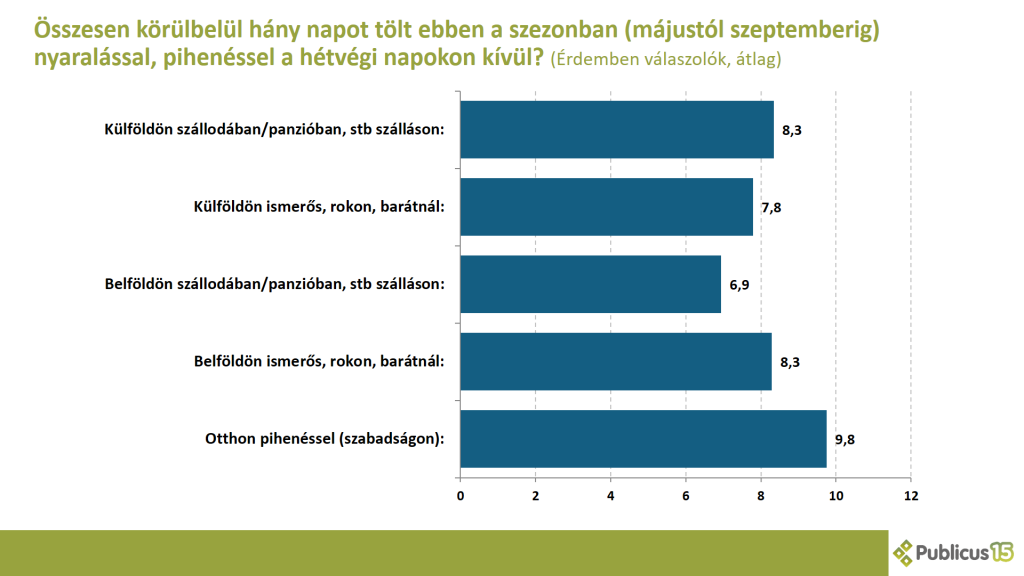 Összesen körülbelül hány napot tölt ebben a szezonban (májustól szeptemberig) nyaralással, pihenéssel a hétvégi napokon kívül? (Érdemben válaszolók, átlag)

Külföldön szállodában/panzióban, stb szálláson: 8,3

Külföldön ismerős, rokon, barátnál: 7,8

Belföldön szállodában/panzióban, stb szálláson: 6,9

Belföldön ismerős, rokon, barátnál: 8,3

Otthon pihenéssel (szabadságon): 9,8

0 2 4 6 8 10 12

Publicus 15